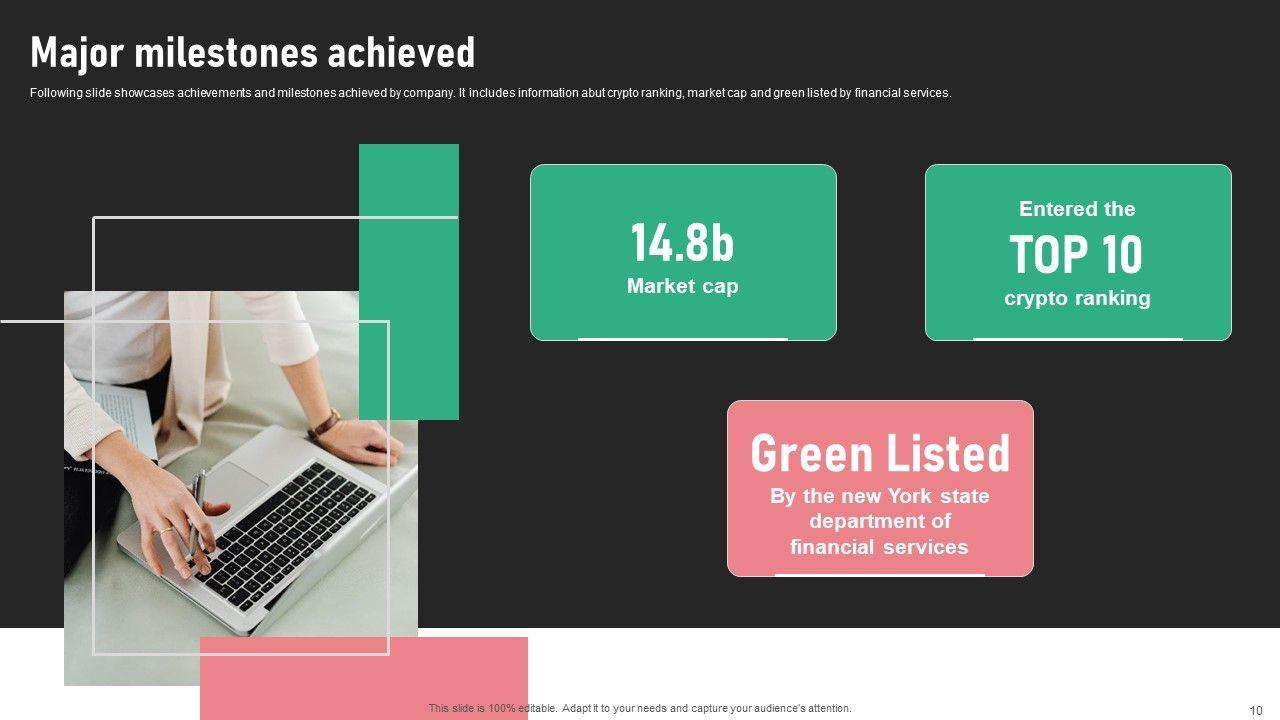 Major milestones achieved

Following slide showcases achievements and milestones achieved by company. It includes information abut crypto ranking, market cap and green listed by financial services.

14.8b
Market cap

Entered the
TOP 10
crypto ranking

Green Listed
By the new York state department of financial services

This slide is 100% editable. Adapt it to your needs and capture your audience's attention.

10